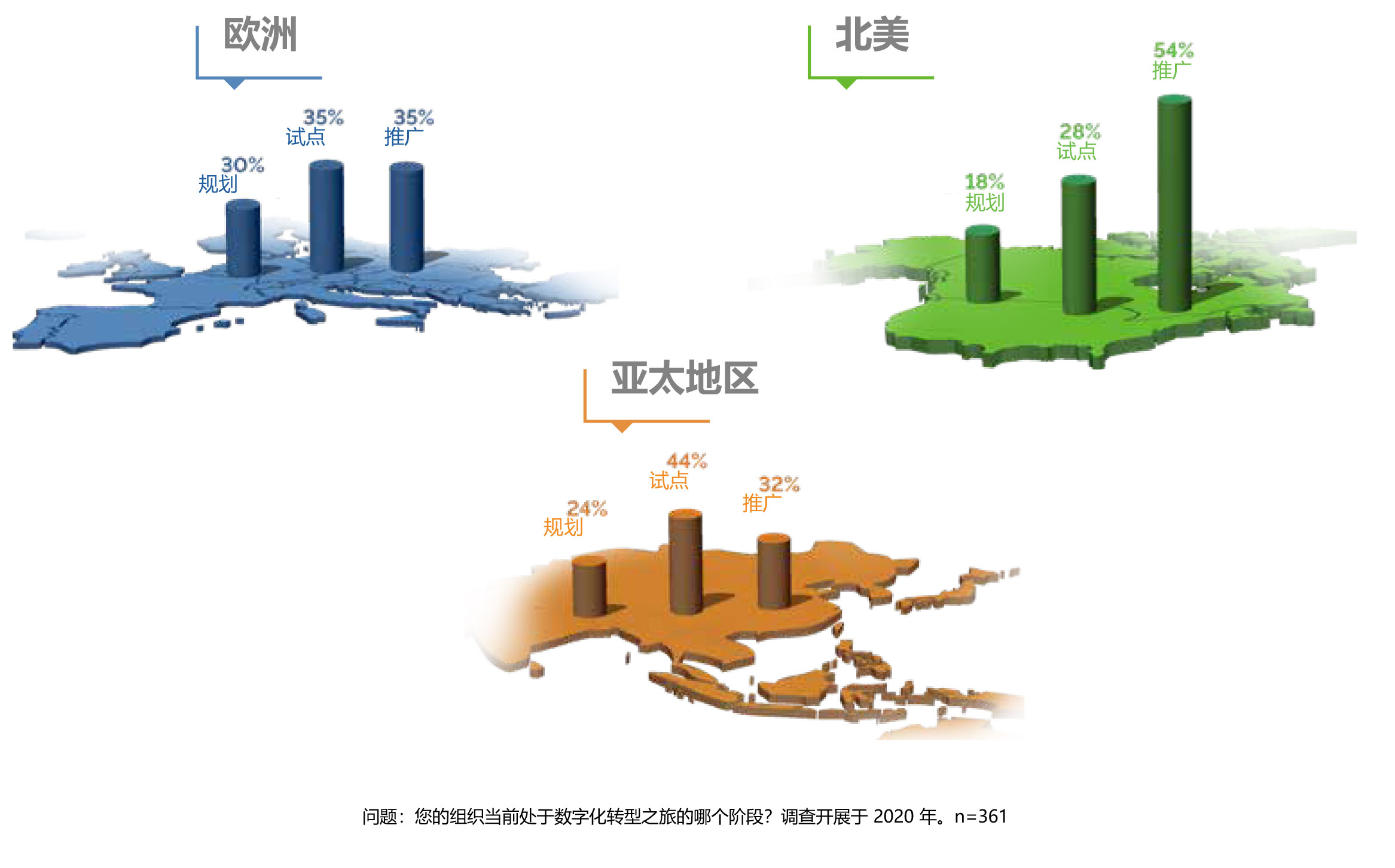 欧洲

30%
规划

35%
试点

35%
推广

北美

18%
规划

28%
试点

54%
推广

亚太地区

24%
规划

44%
试点

32%
推广

问题：您的组织当前处于数字化转型之旅的哪个阶段？调查开展于 2020 年。n=361